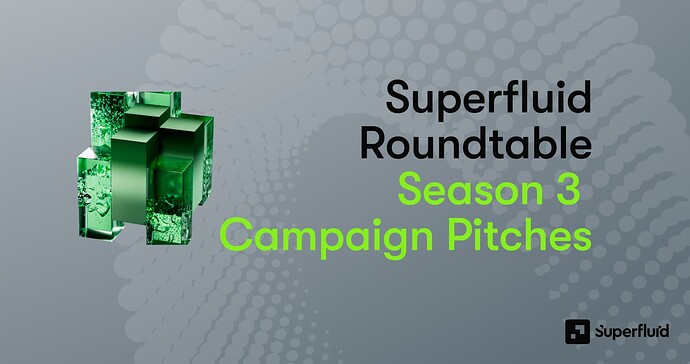 Superfluid Roundtable
Season 3
Campaign Pitches

Superfluid